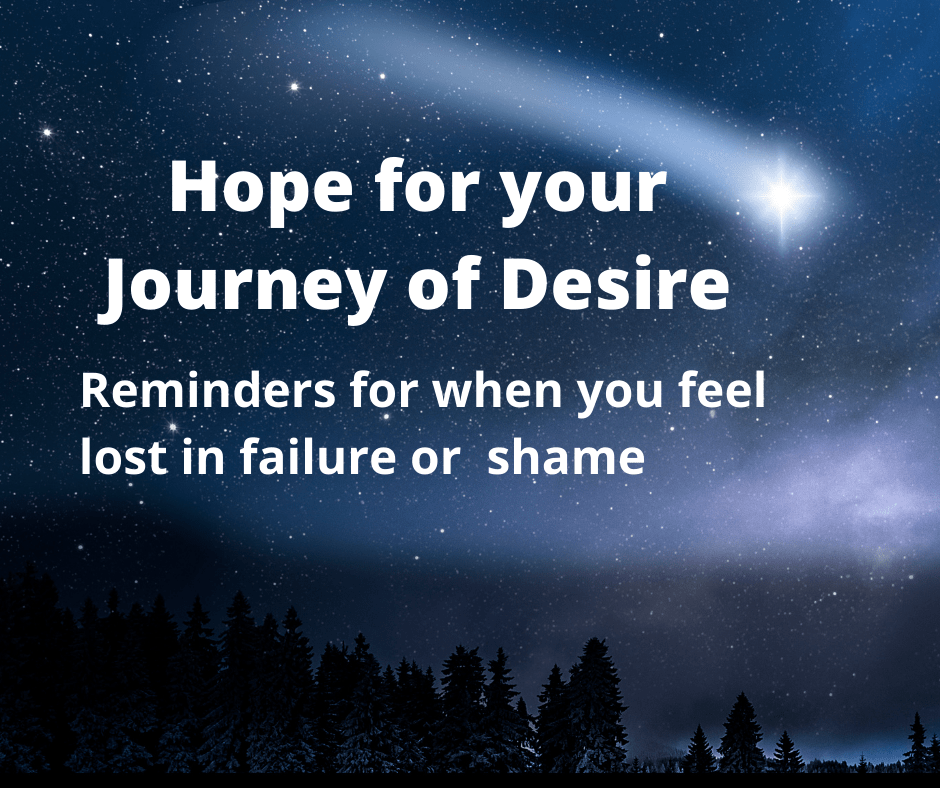 Hope for your Journey of Desire

Reminders for when you feel lost in failure or  shame